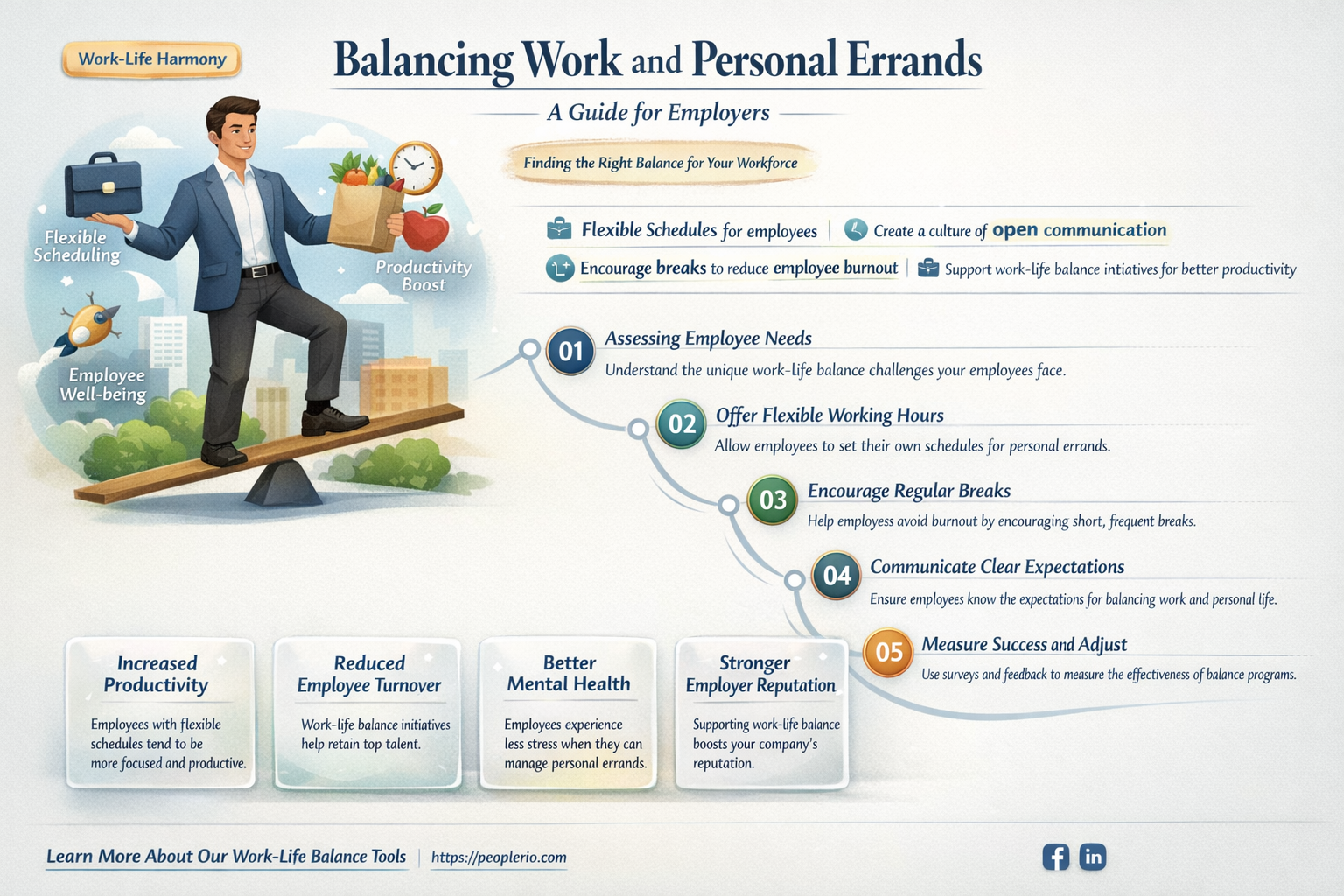 Work-Life Harmony

Balancing Work and Personal Errands

A Guide for Employers

Finding the Right Balance for Your Workforce

Flexible Scheduling

Productivity Boost

Employee Well-being

Flexible Schedules for employees | Create a culture of open communication

Encourage breaks to reduce employee burnout | Support work-life balance intiatives for better productivity

01 Assessing Employee Needs
Understand the unique work-life balance challenges your employees face.

02 Offer Flexible Working Hours
Allow employees to set their own schedules for personal errands.

03 Encourage Regular Breaks
Help employess avoid burnout by encouraging short, frequent breaks.

04 Communicate Clear Expectations
Ensure employees know the expectations for balancing work and personal life.

05 Measure Success and Adjust
Use surveys and feedback to measure the effectiveness of balance programs.

Increased Productivity
Employees with flexible schedules tend to be more focused and productive.

Reduced Employee Turnover
Work-life balance initiatives help retain top talent.

Better Mental Health
Employees experience less stress when they can manage personal errands.

Stronger Employer Reputation
Supporting work-life balance boosts your company's reputation.

Learn More About Our Work-Life Balance Tools | https://peoplerio.com